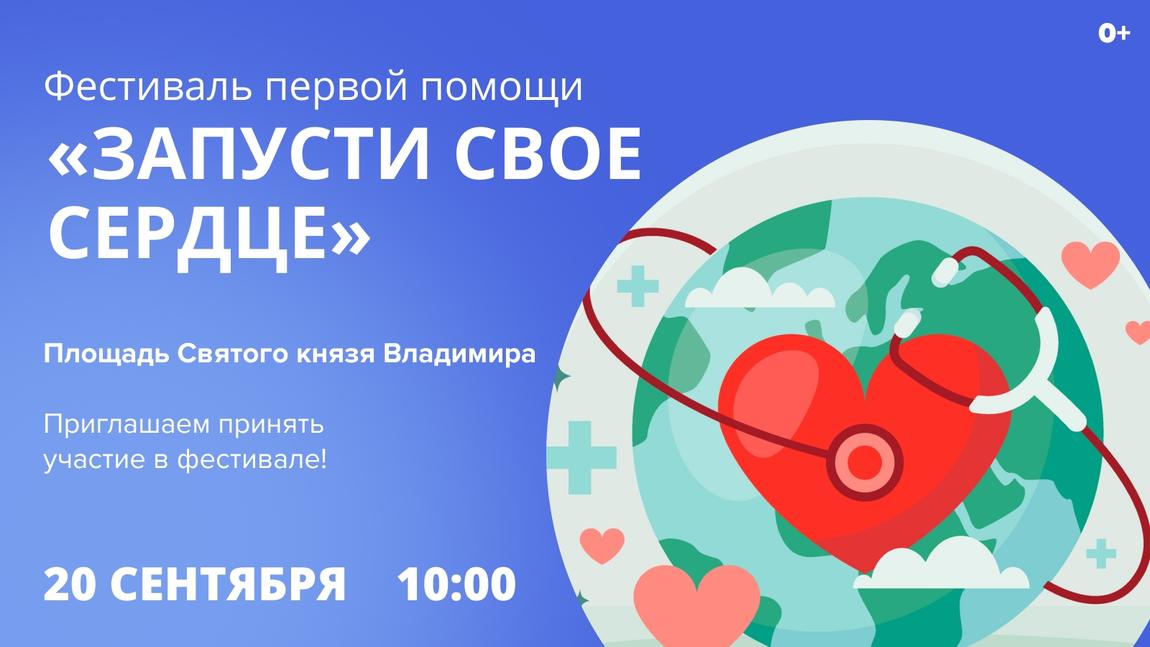 0+

Фестиваль первой помощи
«ЗАПУСТИ СВОЕ СЕРДЦЕ»

Площадь Святого князя Владимира

Приглашаем принять участие в фестивале!

20 СЕНТЯБРЯ 10:00